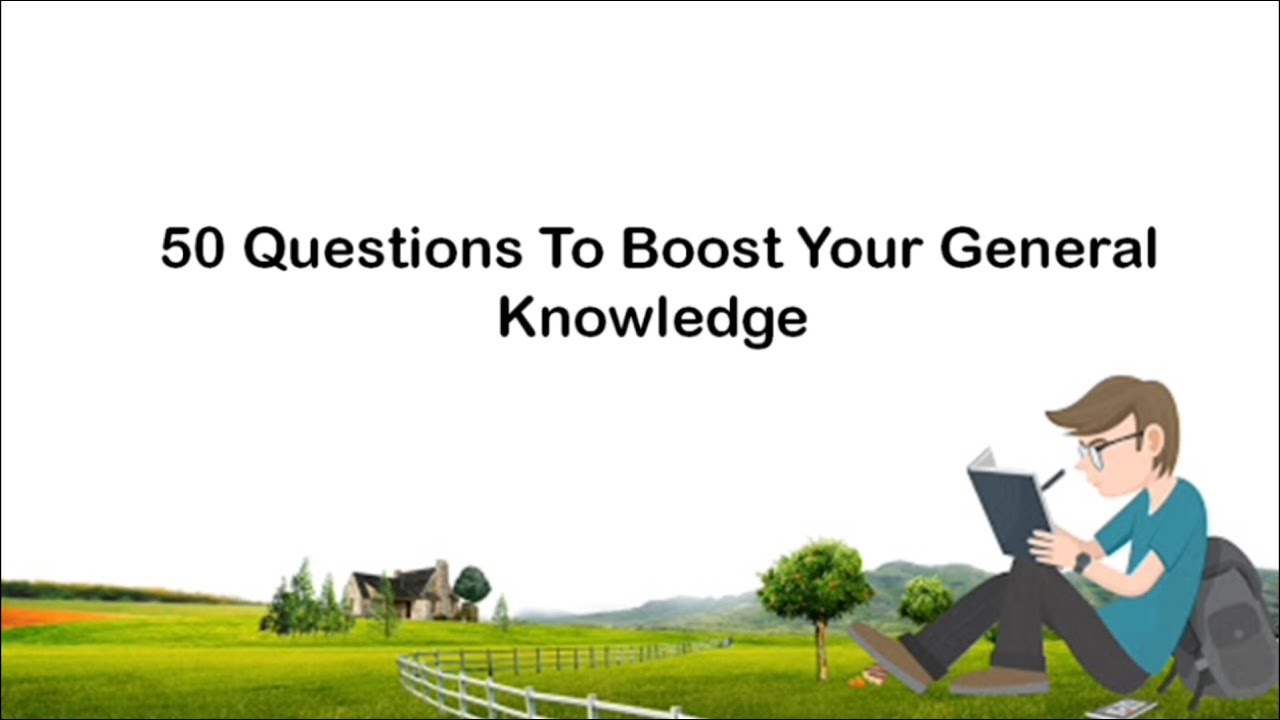 50 Questions To Boost Your General Knowledge